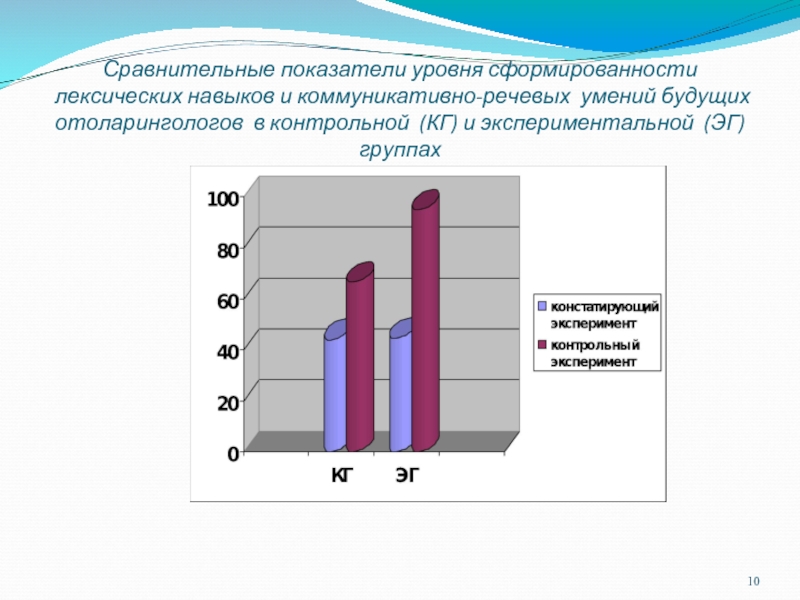 Сравнительные показатели уровня сформированности лексических навыков и коммуникативно-речевых умений будущих отоларингологов в контрольной (КГ) и экспериментальной (ЭГ) группах

100
80
60
40
20
0

КГ ЭГ

констатирующий эксперимент
контрольный эксперимент

10